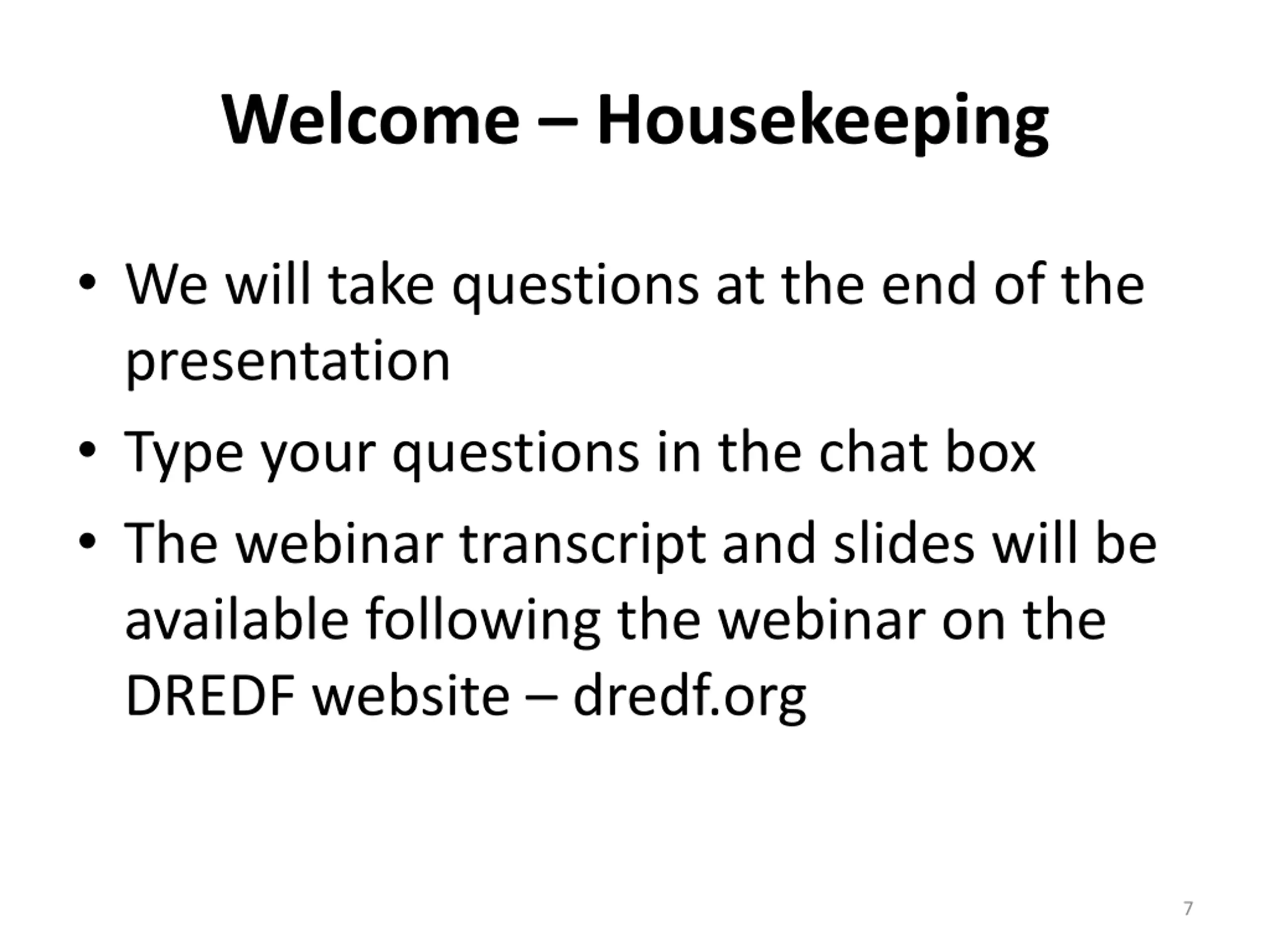 Welcome – Housekeeping

• We will take questions at the end of the presentation
• Type your questions in the chat box
• The webinar transcript and slides will be available following the webinar on the DREDF website – dredf.org

7